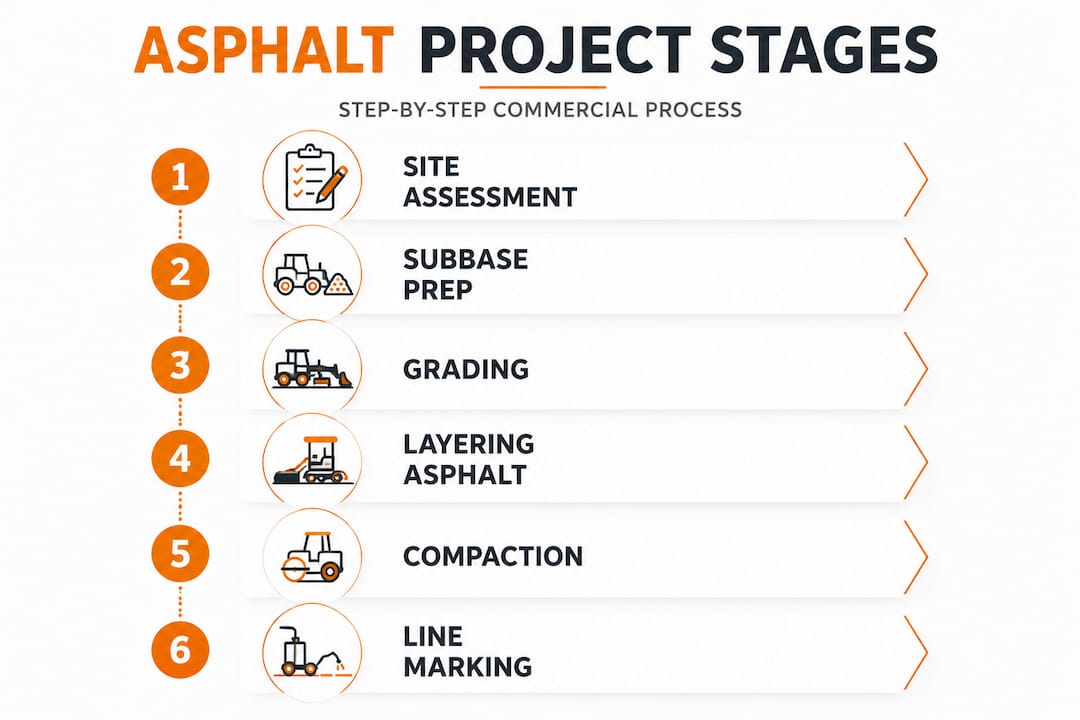 ASPHALT PROJECT STAGES

STEP-BY-STEP COMMERCIAL PROCESS

1 SITE ASSESSMENT

2 SUBBASE PREP

3 GRADING

4 LAYERING ASPHALT

5 COMPACTION

6 LINE MARKING